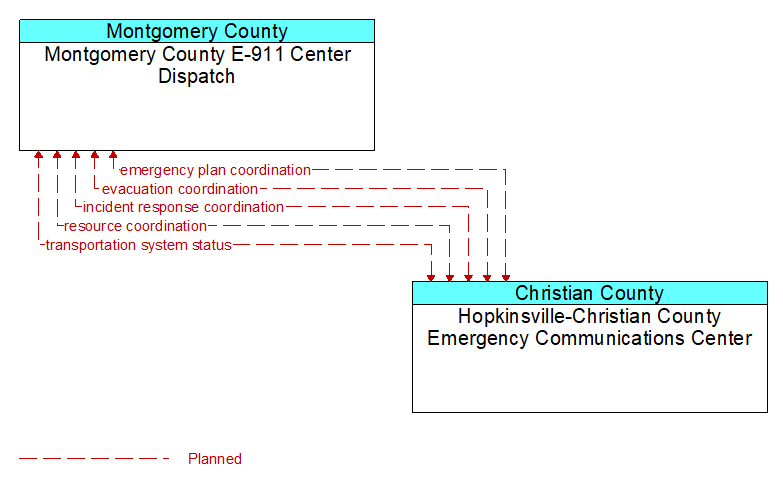 Montgomery County
Montgomery County E-911 Center Dispatch

emergency plan coordination
evacuation coordination
incident response coordination
resource coordination
transportation system status

Christian County
Hopkinsville-Christian County Emergency Communications Center

Planned